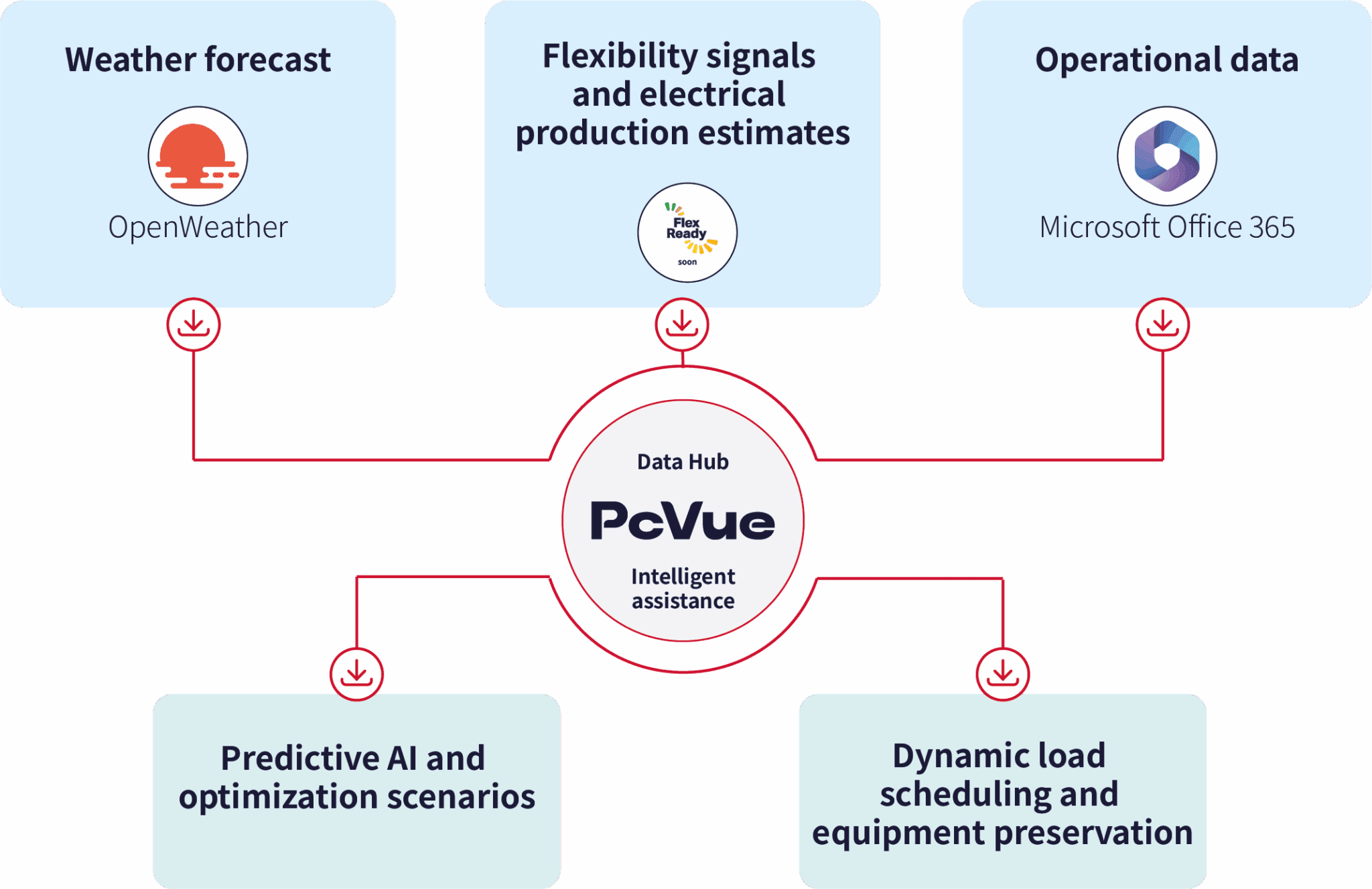 Weather forecast

OpenWeather

Flexibility signals and electrical production estimates

Flex Ready

soon

Operational data

Microsoft Office 365

Data Hub

PcVue

Intelligent assistance

Predictive AI and optimization scenarios

Dynamic load scheduling and equipment preservation